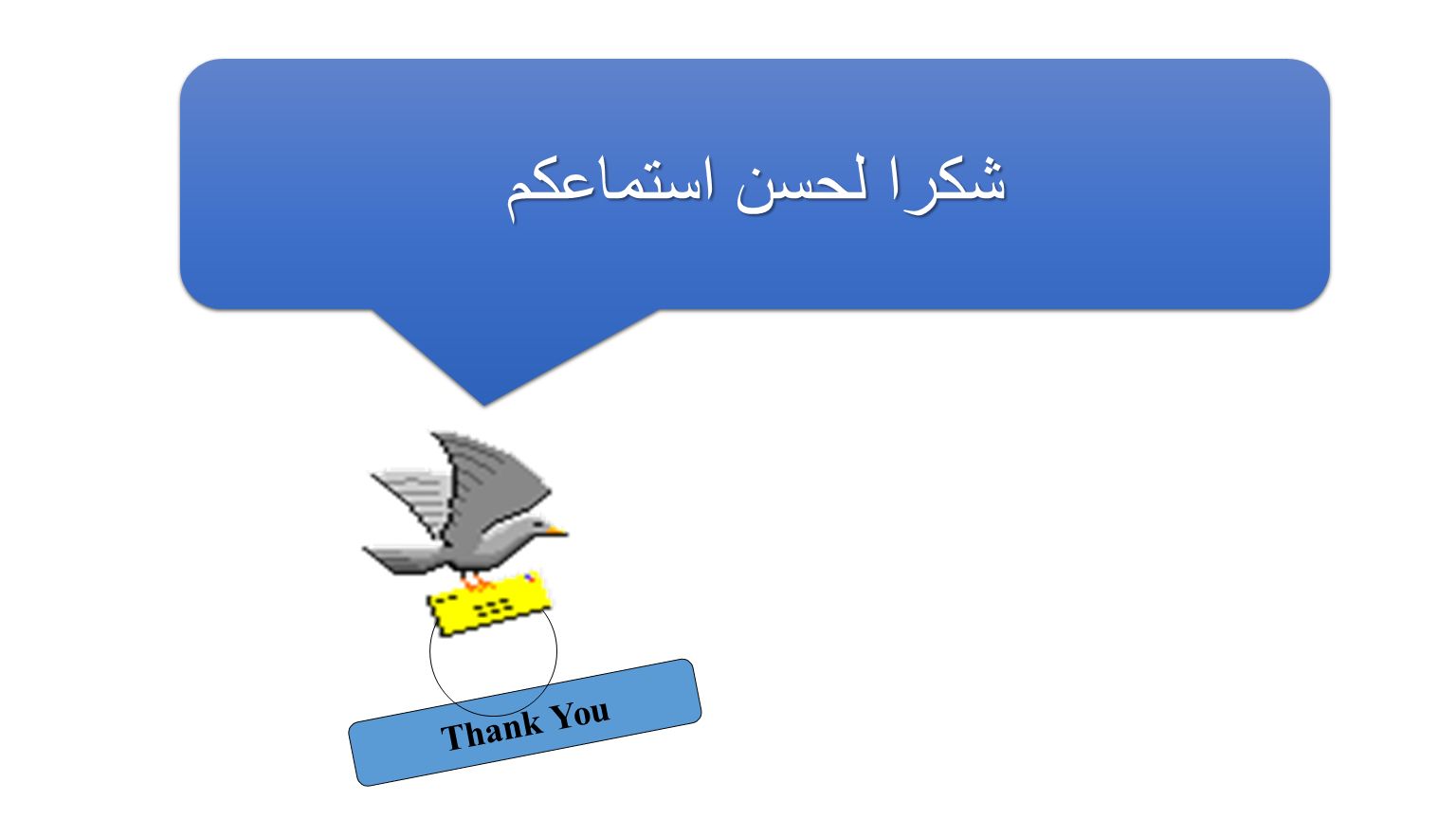 شكرا لحسن استماعكم

Thank You